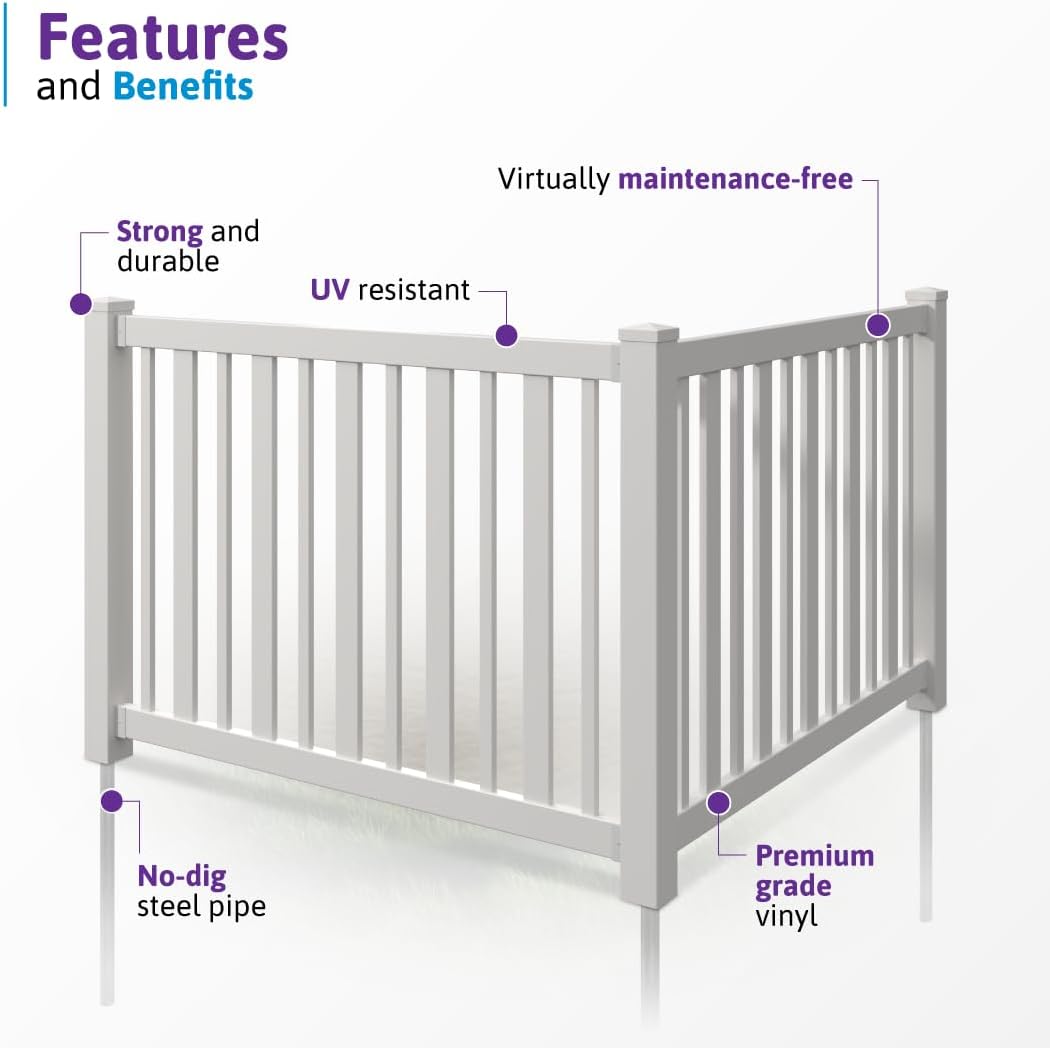 Features
and Benefits

Virtually maintenance-free

Strong and durable

UV resistant

No-dig steel pipe

Premium grade vinyl